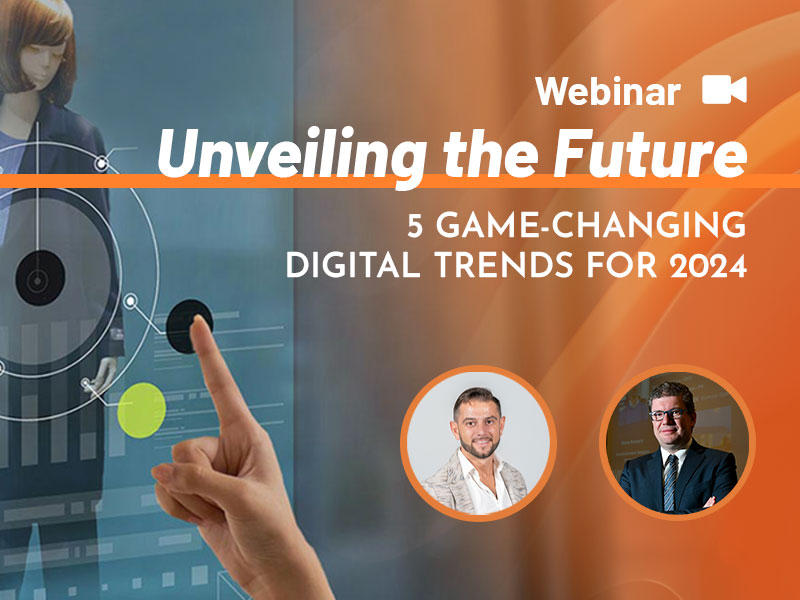 Webinar

Unveiling the Future

5 GAME-CHANGING DIGITAL TRENDS FOR 2024